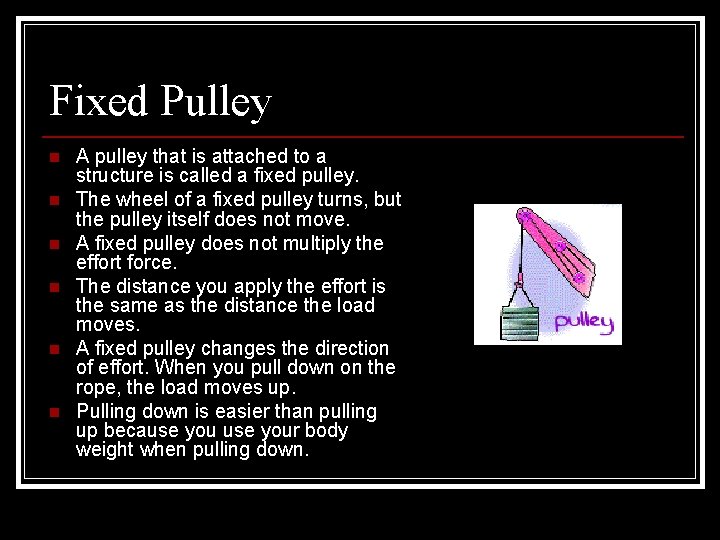 Fixed Pulley

- A pulley that is attached to a structure is called a fixed pulley.
- The wheel of a fixed pulley turns, but the pulley itself does not move.
- A fixed pulley does not multiply the effort force.
- The distance you apply the effort is the same as the distance the load moves.
- A fixed pulley changes the direction of effort. When you pull down on the rope, the load moves up.
- Pulling down is easier than pulling up because you use your body weight when pulling down.

pulley